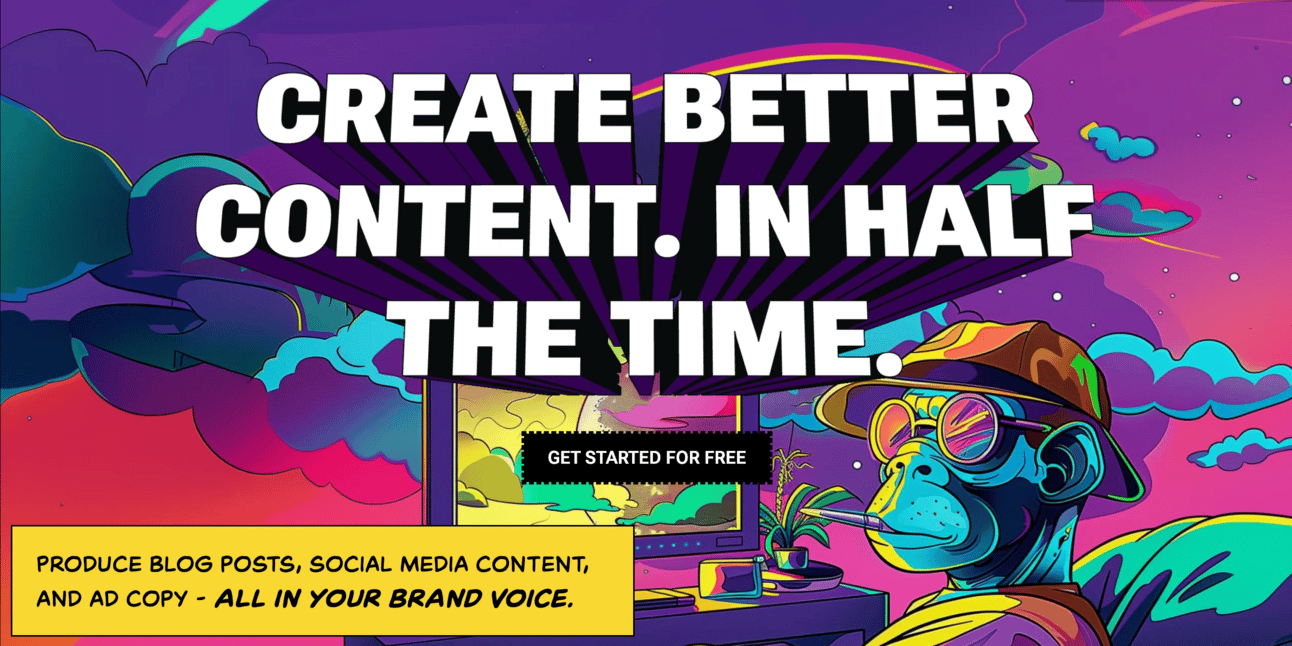 CREATE BETTER CONTENT. IN HALF THE TIME.

GET STARTED FOR FREE

PRODUCE BLOG POSTS, SOCIAL MEDIA CONTENT, AND AD COPY - ALL IN YOUR BRAND VOICE.